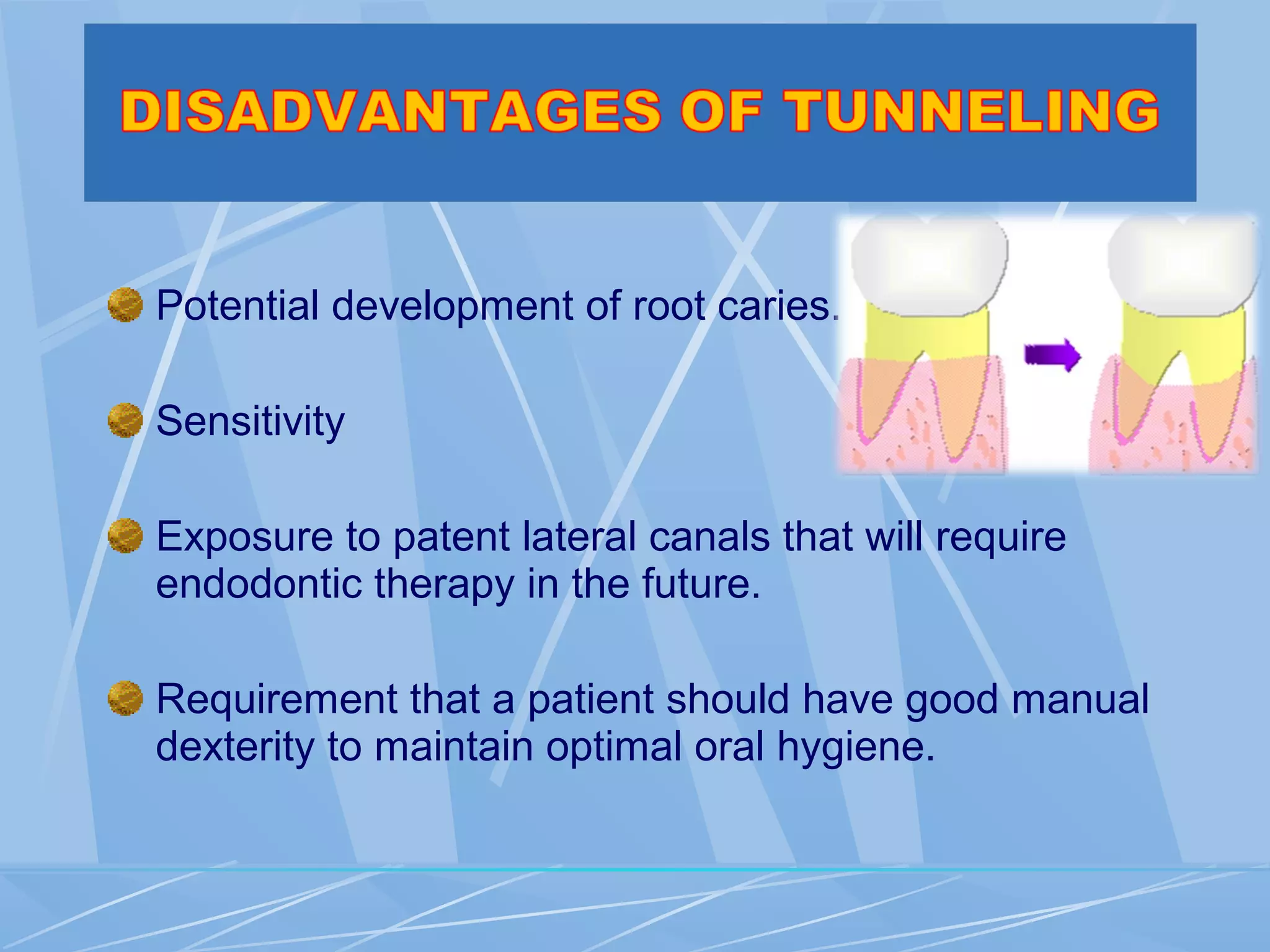 DISADVANTAGES OF TUNNELING

Potential development of root caries.

Sensitivity

Exposure to patent lateral canals that will require endodontic therapy in the future.

Requirement that a patient should have good manual dexterity to maintain optimal oral hygiene.